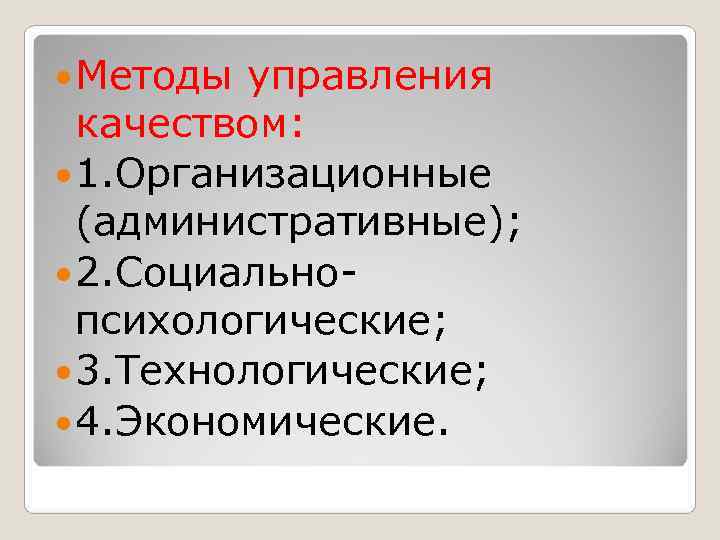 Методы управления качеством:

1.Организационные (административные);

2.Социально-психологические;

3.Технологические;

4.Экономические.